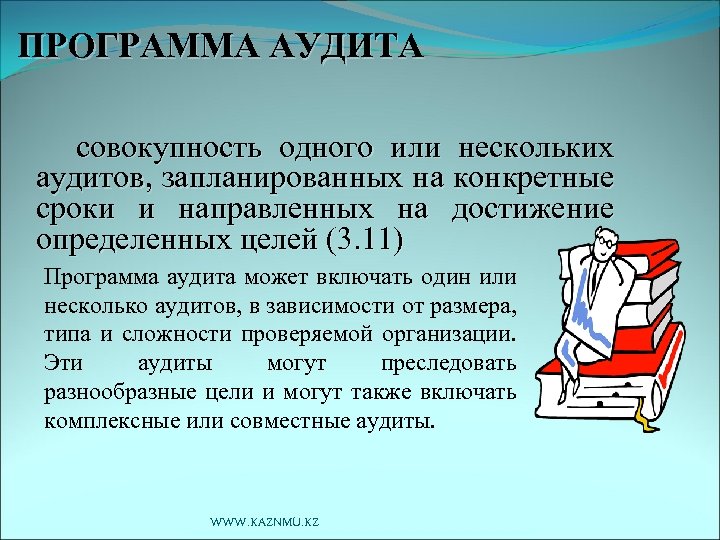 ПРОГРАММА АУДИТА

совокупность одного или нескольких аудитов, запланированных на конкретные сроки и направленных на достижение определенных целей (3.11)

Программа аудита может включать один или несколько аудитов, в зависимости от размера, типа и сложности проверяемой организации. Эти аудиты могут преследовать разнообразные цели и могут также включать комплексные или совместные аудиты.

WWW.KAZNMU.KZ